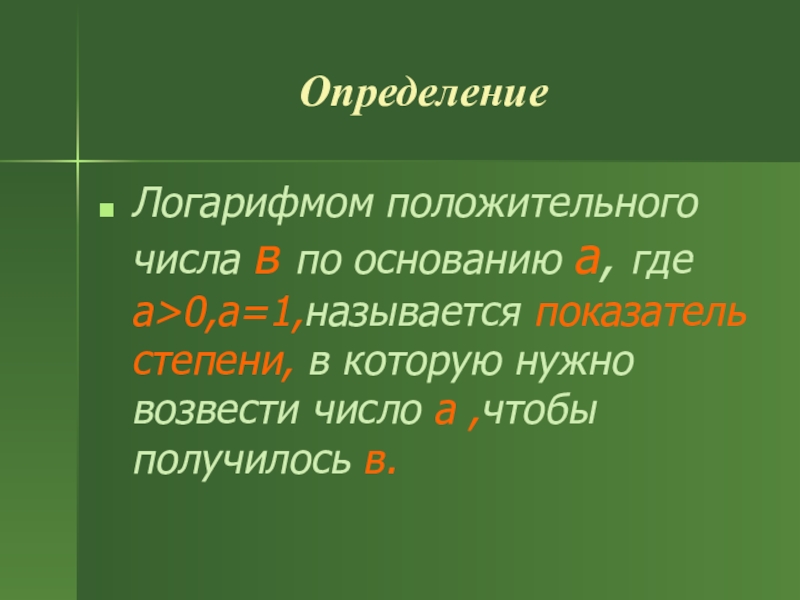 Определение

Логарифмом положительного числа в по основанию а, где а>0,а=1,называется показатель степени, в которую нужно возвести число а ,чтобы получилось в.